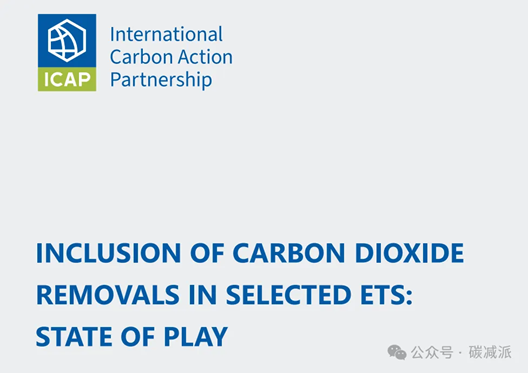 ICAP
International Carbon Action Partnership

INCLUSION OF CARBON DIOXIDE REMOVALS IN SELECTED ETS: STATE OF PLAY

公众号 · 碳减派